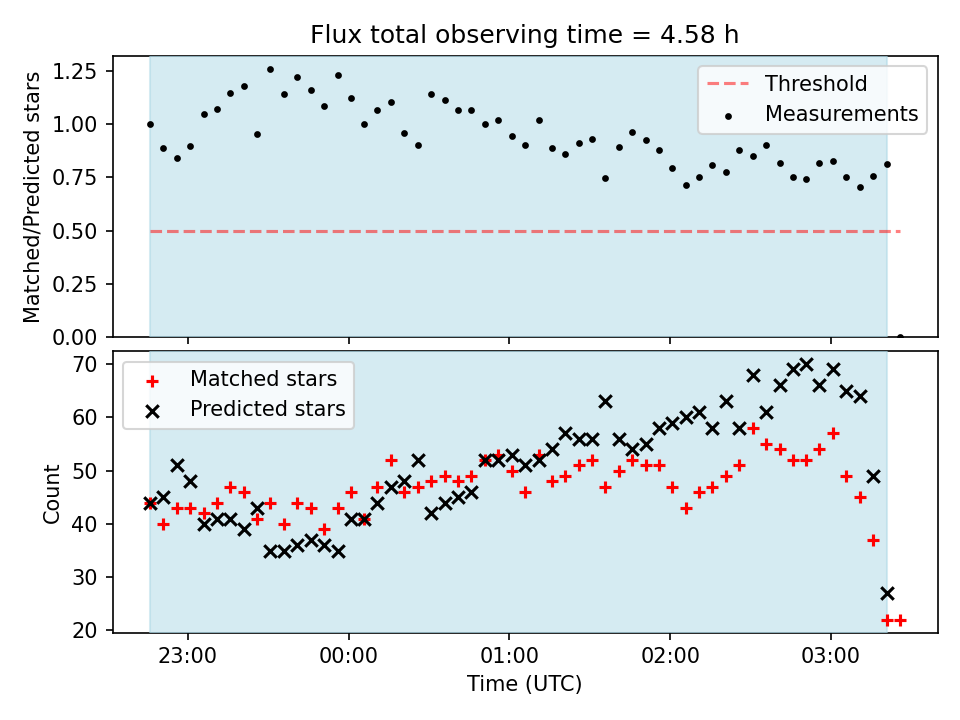 Flux total observing time = 4.58 h

Matched/Predicted stars

1.25
1.00
0.75
0.50
0.25
0.00

Threshold
Measurements

Count

70
60
50
40
30
20

Matched stars
Predicted stars

23:00
00:00
01:00
02:00
03:00

Time (UTC)